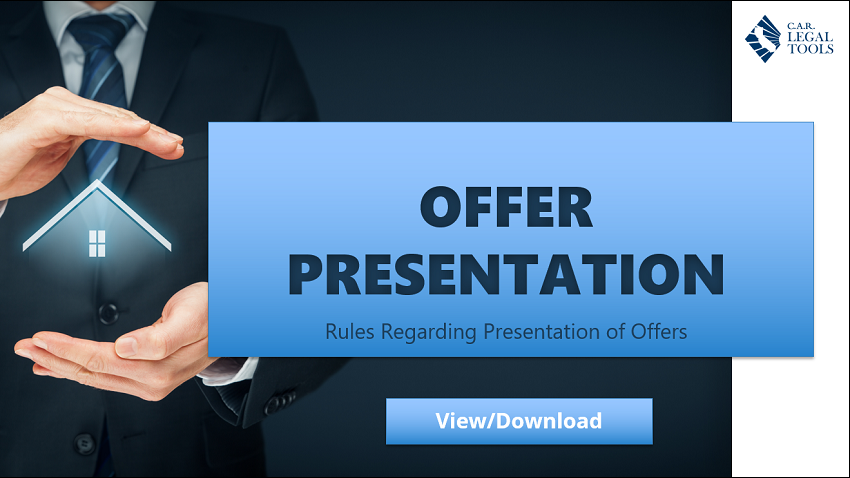 C.A.R. LEGAL TOOLS

OFFER PRESENTATION

Rules Regarding Presentation of Offers

View/Download